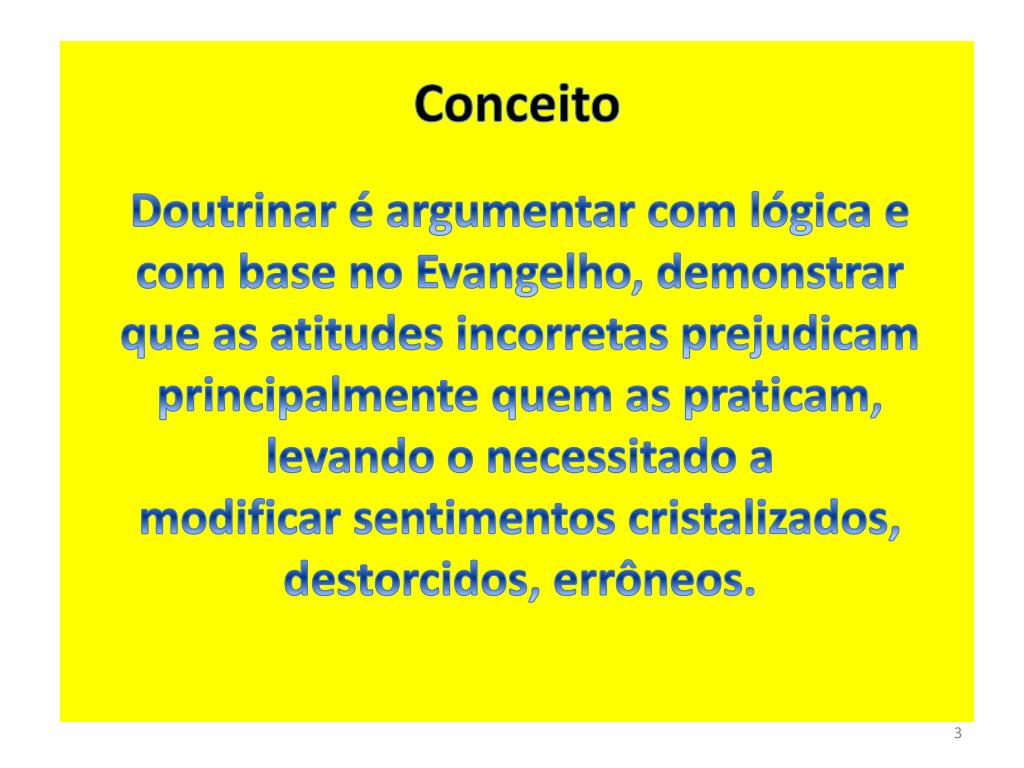 Conceito

Doutrinar é argumentar com lógica e com base no Evangelho, demonstrar que as atitudes incorretas prejudicam principalmente quem as praticam, levando o necessitado a modificar sentimentos cristalizados, destorcidos, errôneos.

3